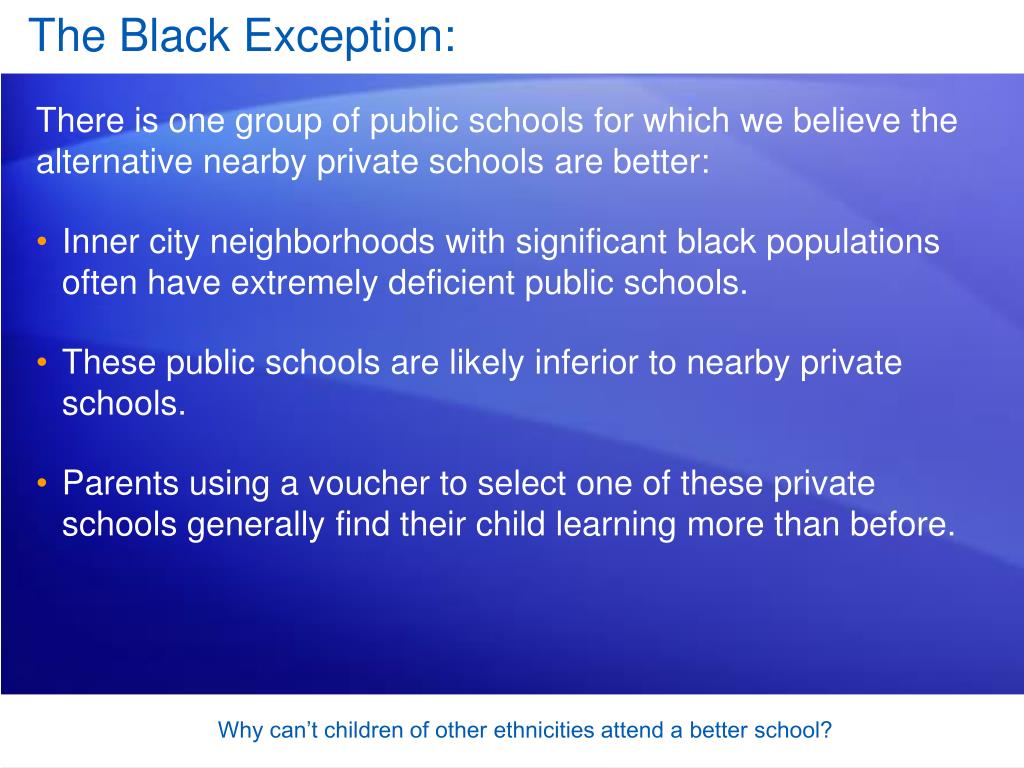 The Black Exception:

There is one group of public schools for which we believe the alternative nearby private schools are better:

• Inner city neighborhoods with significant black populations often have extremely deficient public schools.

• These public schools are likely inferior to nearby private schools.

• Parents using a voucher to select one of these private schools generally find their child learning more than before.

Why can’t children of other ethnicities attend a better school?